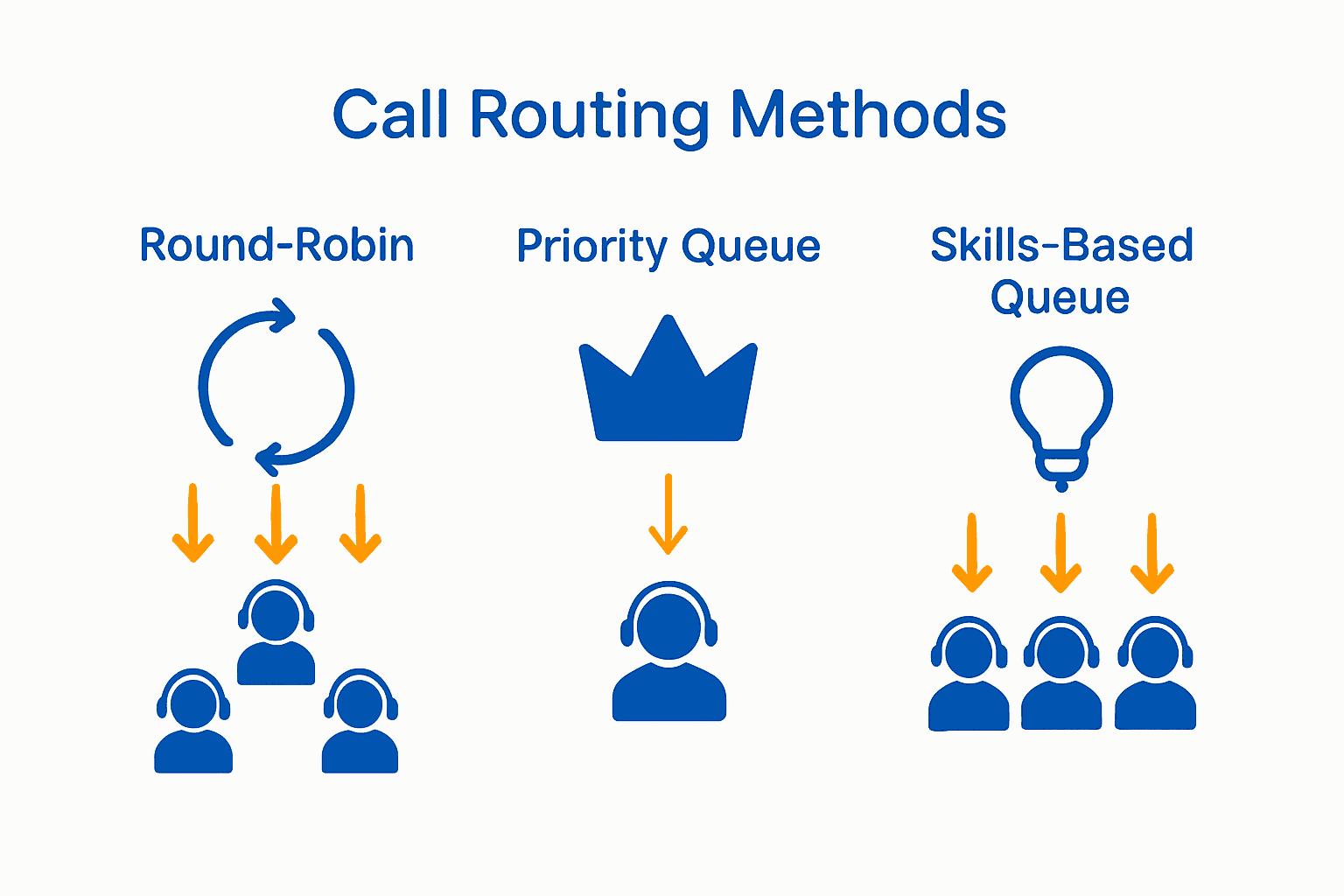 Call Routing Methods

Round-Robin

Priority Queue

Skills-Based Queue